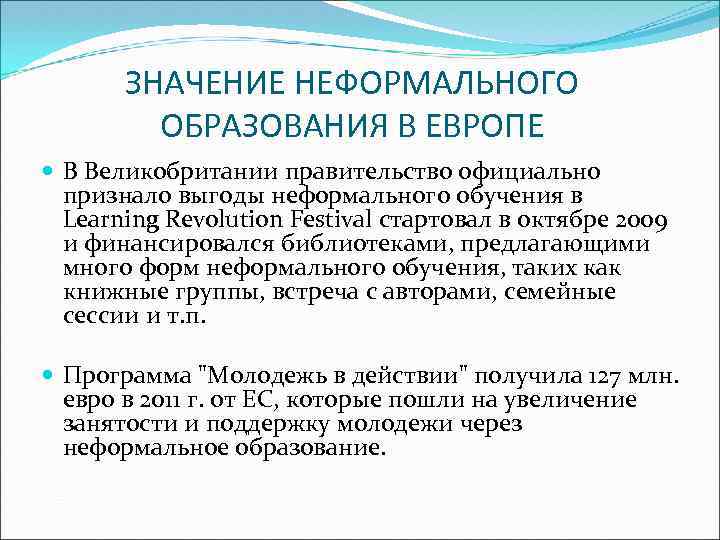 ЗНАЧЕНИЕ НЕФОРМАЛЬНОГО ОБРАЗОВАНИЯ В ЕВРОПЕ

В Великобритании правительство официально признало выгоды неформального обучения в Learning Revolution Festival стартовал в октябре 2009 и финансировался библиотеками, предлагающими много форм неформального обучения, таких как книжные группы, встреча с авторами, семейные сессии и т.п.

Программа "Молодежь в действии" получила 127 млн. евро в 2011 г. от ЕС, которые пошли на увеличение занятости и поддержку молодежи через неформальное образование.